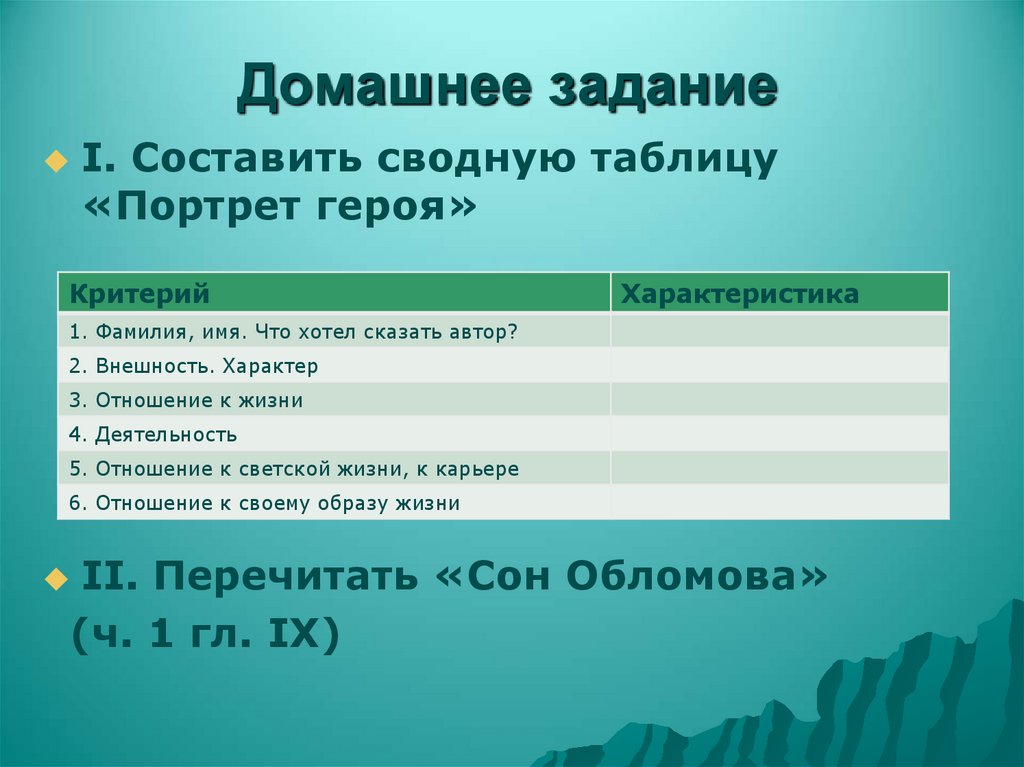 Домашнее задание

I. Составить сводную таблицу «Портрет героя»

| Критерий | Характеристика |
|---|---|
| 1. Фамилия, имя. Что хотел сказать автор? | |
| 2. Внешность. Характер | |
| 3. Отношение к жизни | |
| 4. Деятельность | |
| 5. Отношение к светской жизни, к карьере | |
| 6. Отношение к своему образу жизни | |

II. Перечитать «Сон Обломова» (ч. 1 гл. IX)